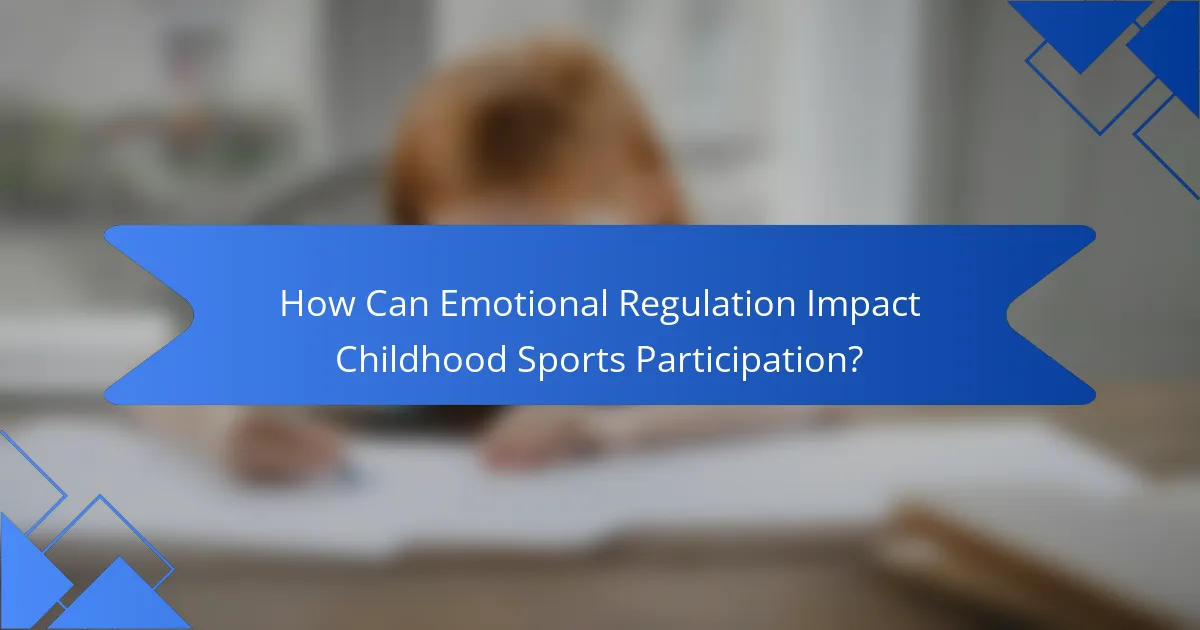 How Can Emotional Regulation Impact Childhood Sports Participation?